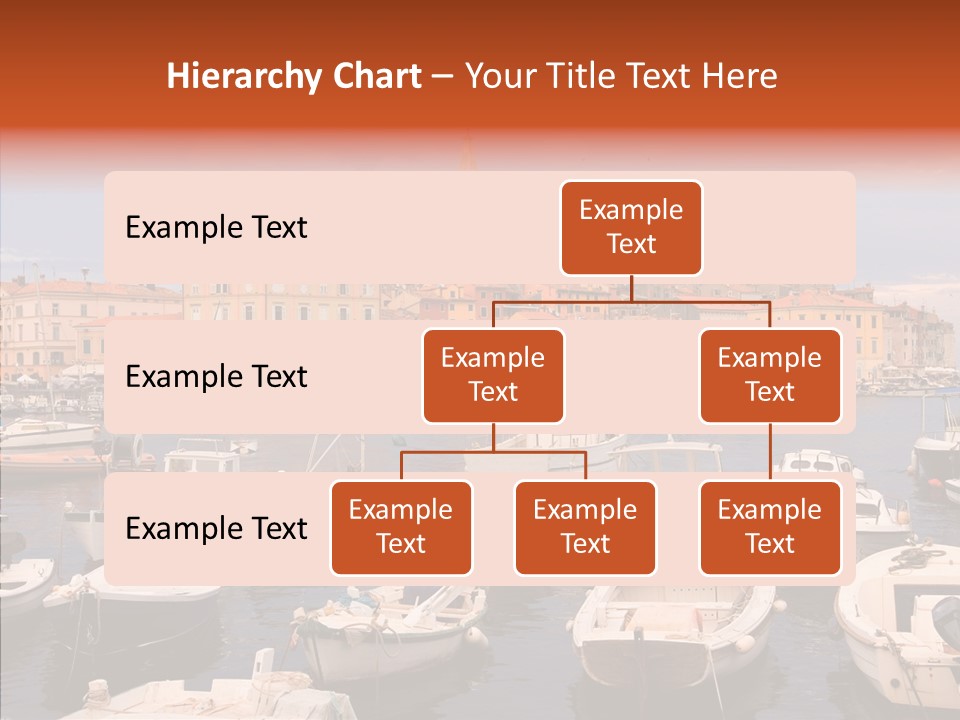 Hierarchy Chart – Your Title Text Here

Example Text

Example Text

Example Text

Example Text

Example Text

Example Text

Example Text

Example Text

Example Text